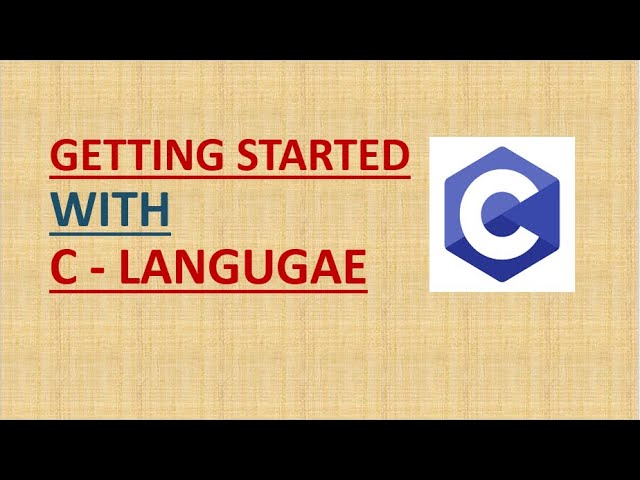 GETTING STARTED
WITH
C - LANGUGAE

C